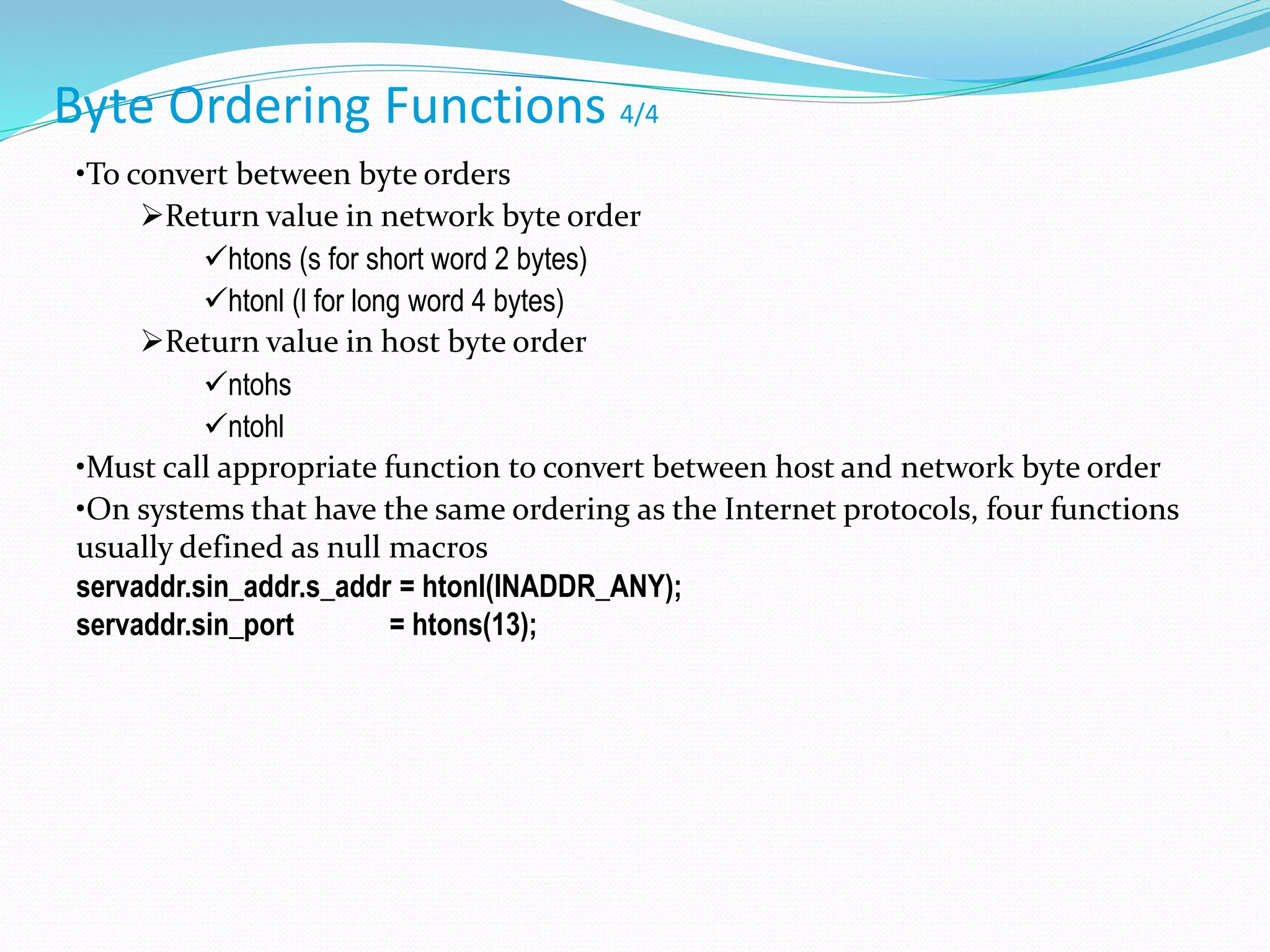 Byte Ordering Functions 4/4

•To convert between byte orders

➢Return value in network byte order

✓htons (s for short word 2 bytes)

✓htonl (l for long word 4 bytes)

➢Return value in host byte order

✓ntohs

✓ntohl

•Must call appropriate function to convert between host and network byte order

•On systems that have the same ordering as the Internet protocols, four functions usually defined as null macros

servaddr.sin_addr.s_addr = htonl(INADDR_ANY);
servaddr.sin_port = htons(13);